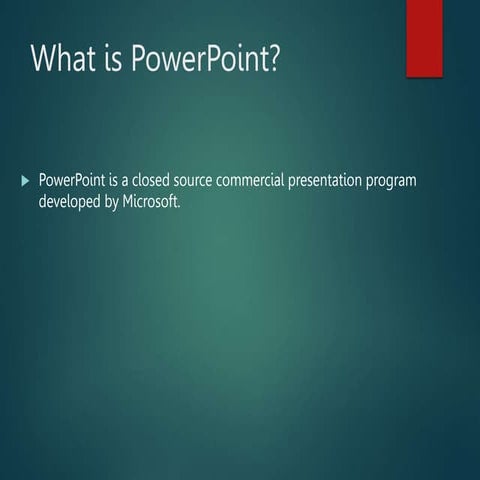 What is PowerPoint?

PowerPoint is a closed source commercial presentation program developed by Microsoft.